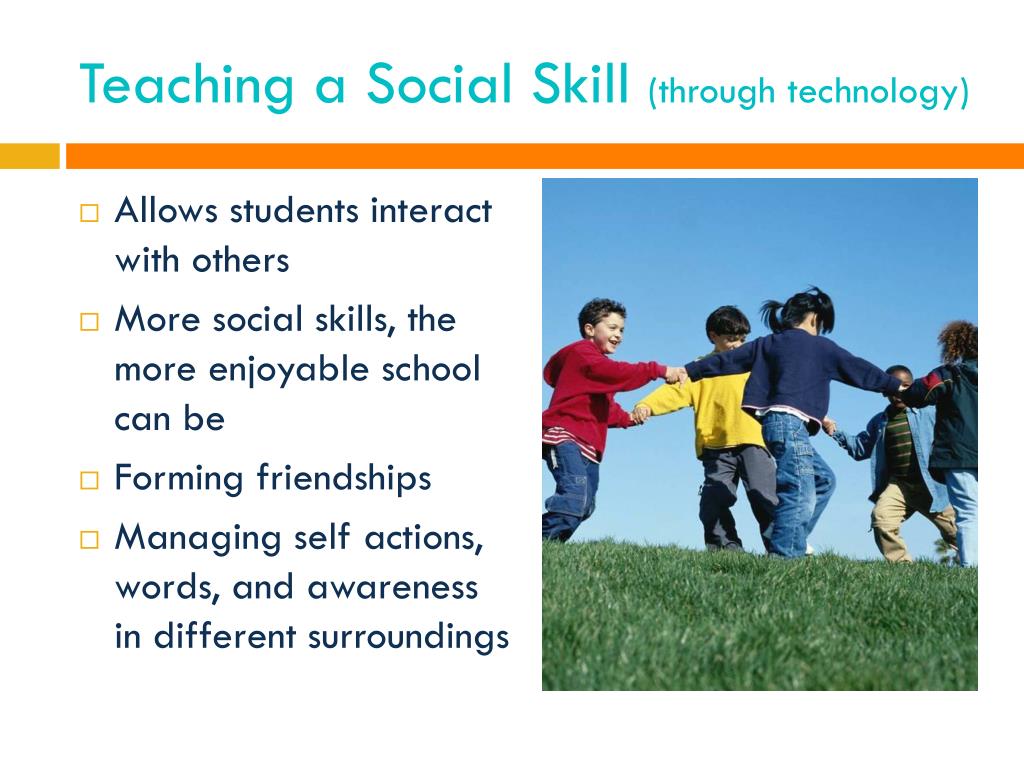 Teaching a Social Skill (through technology)

□ Allows students interact with others
□ More social skills, the more enjoyable school can be
□ Forming friendships
□ Managing self actions, words, and awareness in different surroundings